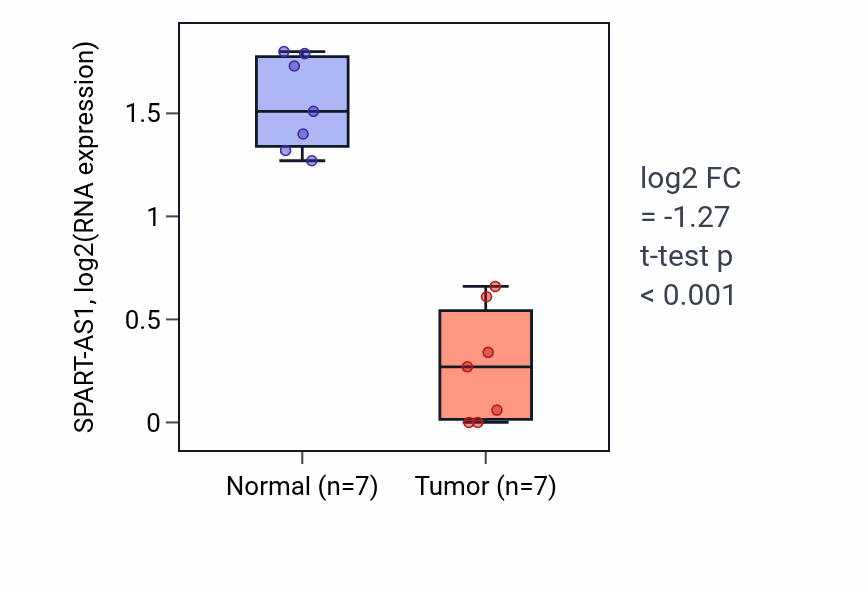 SPART-AS1, log2(RNA expression)

1.5
1
0.5
0

Normal (n=7)
Tumor (n=7)

log2 FC
= -1.27
t-test p
< 0.001